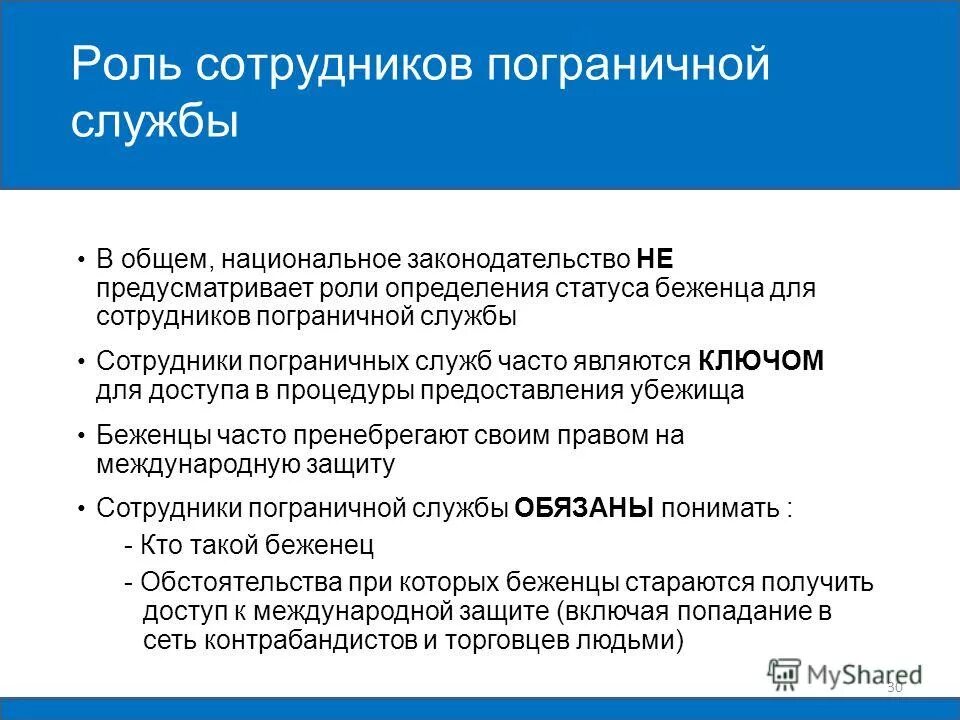 Роль сотрудников пограничной службы

• В общем, национальное законодательство НЕ предусматривает роли определения статуса беженца для сотрудников пограничной службы

• Сотрудники пограничных служб часто являются КЛЮЧОМ для доступа в процедуры предоставления убежища

• Беженцы часто пренебрегают своим правом на международную защиту

• Сотрудники пограничной службы ОБЯЗАНЫ понимать :

- Кто такой беженец

- Обстоятельства при которых беженцы стараются получить доступ к международной защите (включая попадание в сеть контрабандистов и торговцев людьми)

MyShared

30